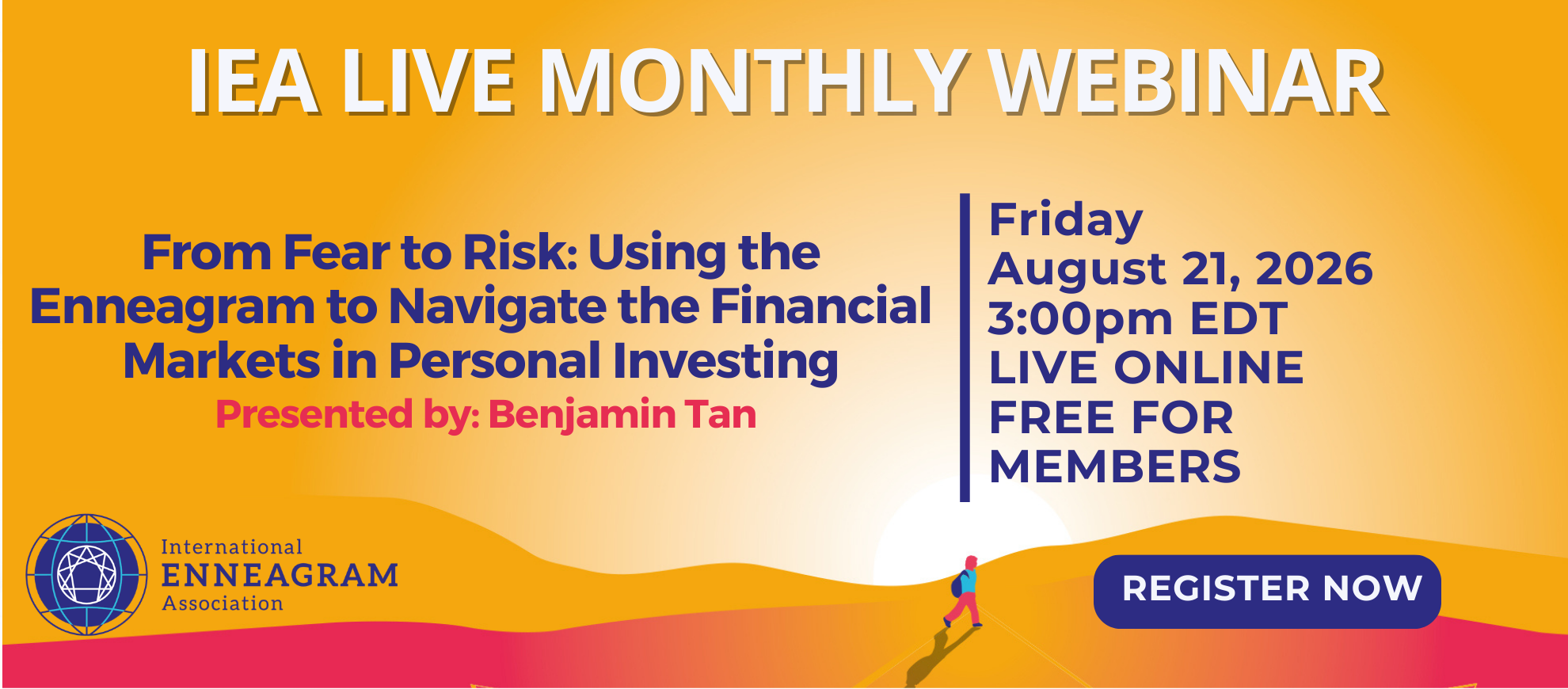 IEA LIVE MONTHLY WEBINAR

From Fear to Risk: Using the Enneagram to Navigate the Financial Markets in Personal Investing

Presented by: Benjamin Tan

Friday
August 21, 2026
3:00pm EDT
LIVE ONLINE
FREE FOR MEMBERS

International
ENNEAGRAM
Association

REGISTER NOW